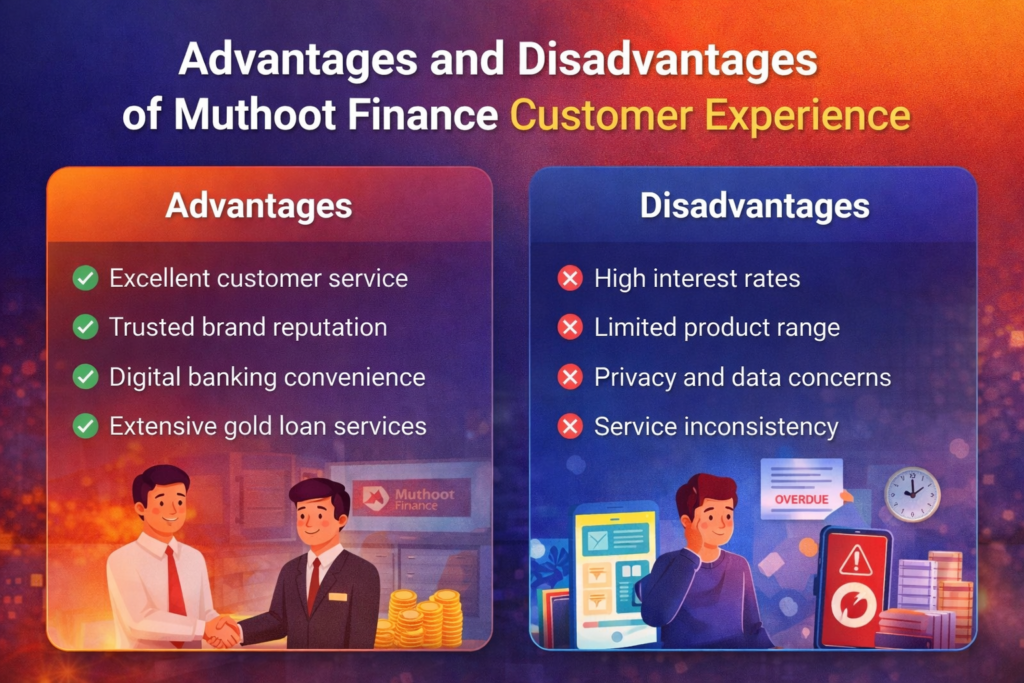 Advantages and Disadvantages of Muthoot Finance Customer Experience

Advantages

Excellent customer service
Trusted brand reputation
Digital banking convenience
Extensive gold loan services

Muthoot Finance

Disadvantages

High interest rates
Limited product range
Privacy and data concerns
Service inconsistency

OVERDUE